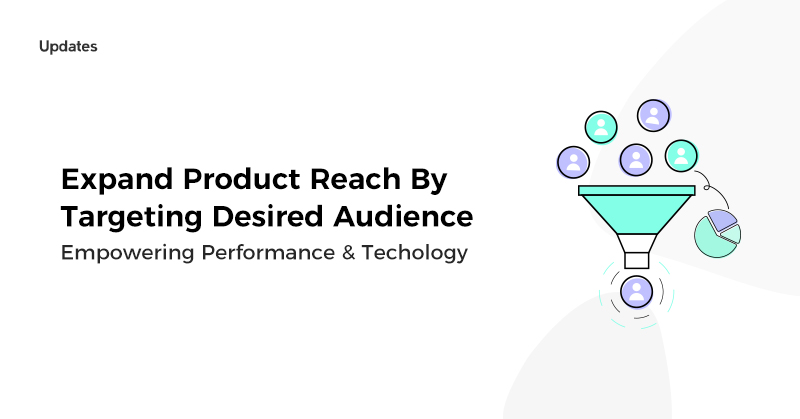 Updates

Expand Product Reach By Targeting Desired Audience

Empowering Performance & Techology